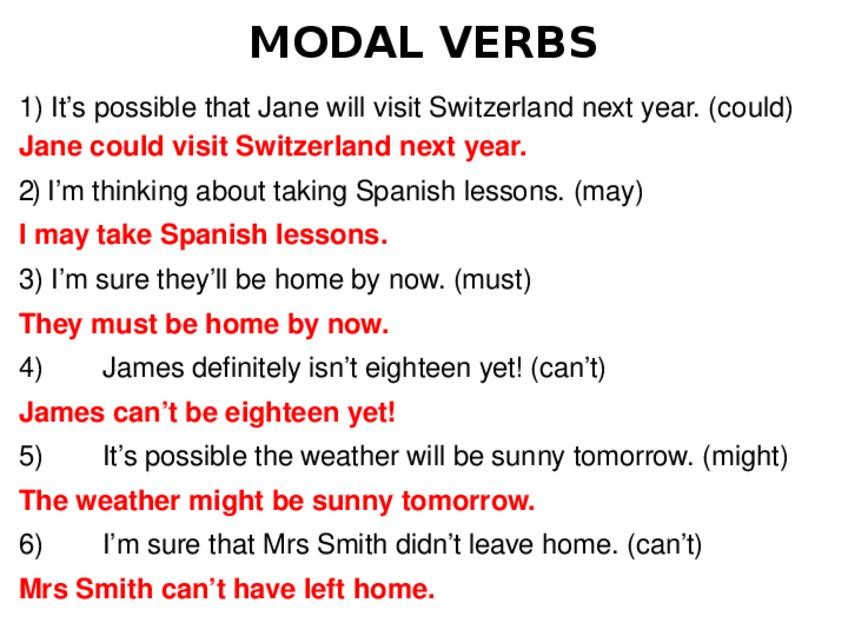 MODAL VERBS

1) It's possible that Jane will visit Switzerland next year. (could)

Jane could visit Switzerland next year.

2) I'm thinking about taking Spanish lessons. (may)

I may take Spanish lessons.

3) I'm sure they'll be home by now. (must)

They must be home by now.

4) James definitely isn't eighteen yet! (can't)

James can't be eighteen yet!

5) It's possible the weather will be sunny tomorrow. (might)

The weather might be sunny tomorrow.

6) I'm sure that Mrs Smith didn't leave home. (can't)

Mrs Smith can't have left home.